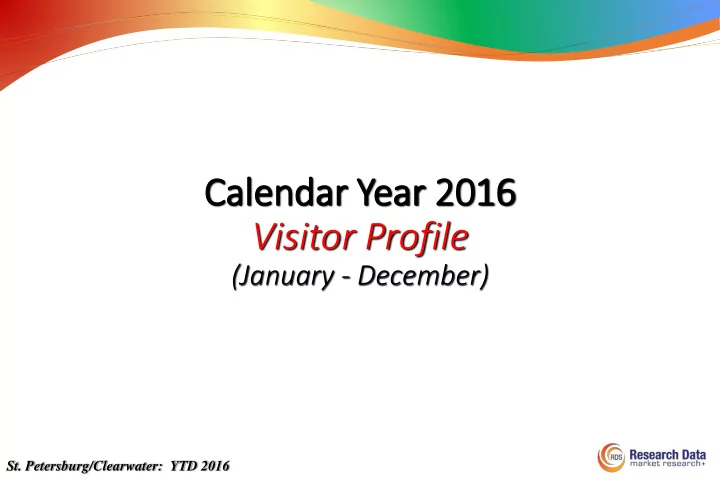 Calendar Year 2016
Visitor Profile
(January - December)

St. Petersburg/Clearwater: YTD 2016

RDS Research Data
market research+